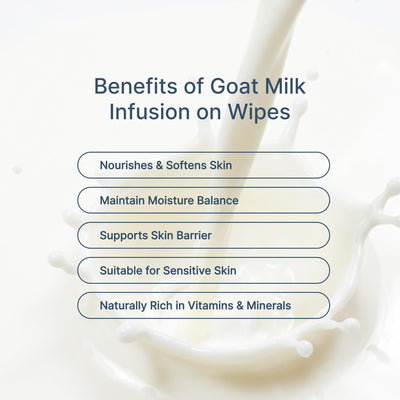 Benefits of Goat Milk Infusion on Wipes

Nourishes & Softens Skin

Maintain Moisture Balance

Supports Skin Barrier

Suitable for Sensitive Skin

Naturally Rich in Vitamins & Minerals